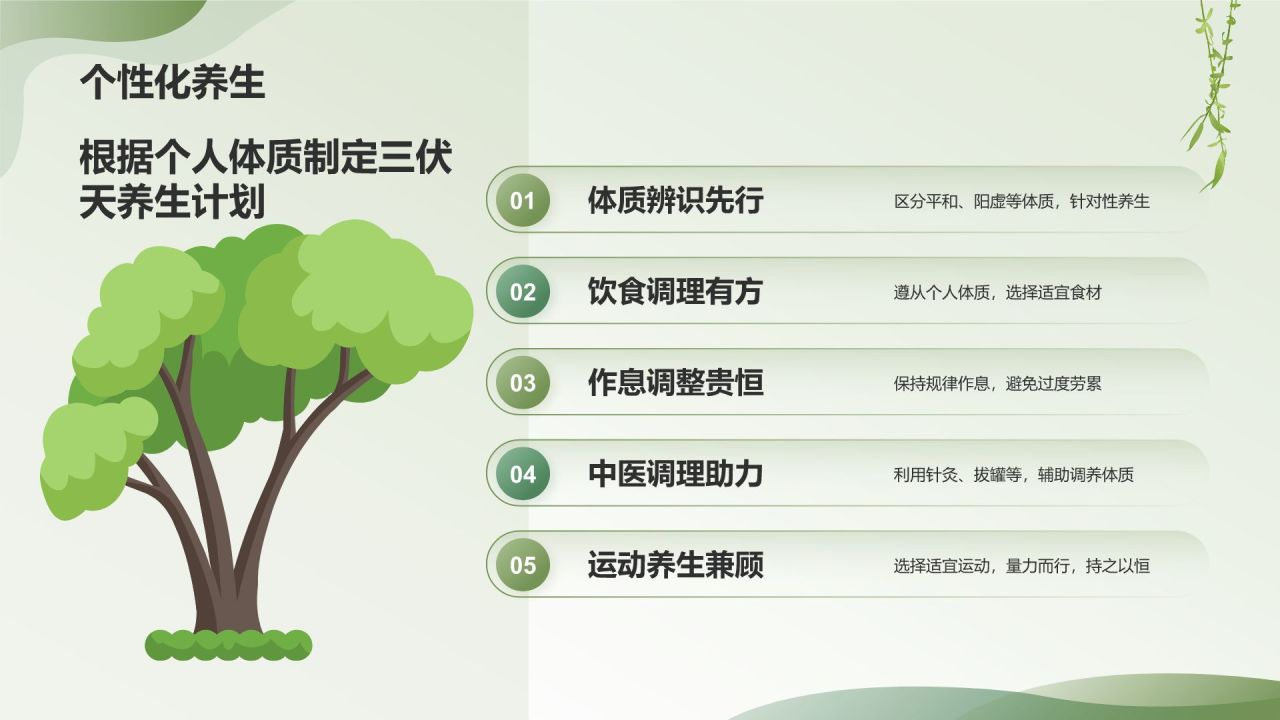 个性化养生

根据个人体质制定三伏天养生计划

01 体质辨识先行 区分平和、阳虚等体质，针对性养生

02 饮食调理有方 遵从个人体质，选择适宜食材

03 作息调整贵恒 保持规律作息，避免过度劳累

04 中医调理助力 利用针灸、拔罐等，辅助调养体质

05 运动养生兼顾 选择适宜运动，量力而行，持之以恒